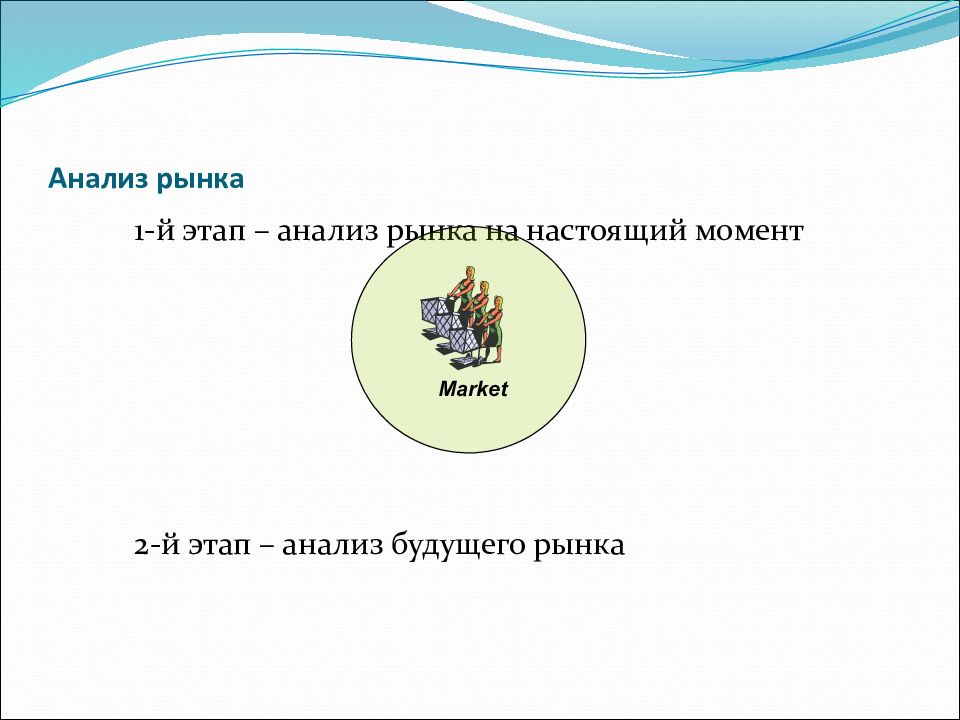 Анализ рынка

1-й этап – анализ рынка на настоящий момент

Market

2-й этап – анализ будущего рынка